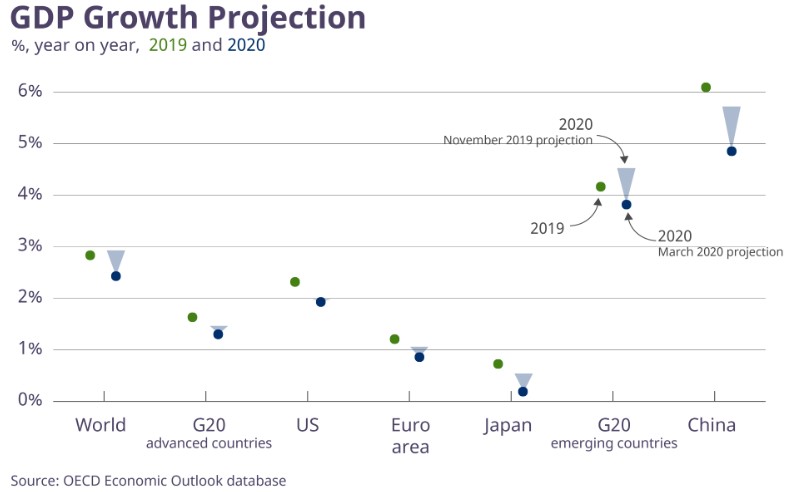 GDP Growth Projection
%, year on year, 2019 and 2020

6%
5%
4%
3%
2%
1%
0%

2020
November 2019 projection

2019

2020
March 2020 projection

World
G20
advanced countries
US
Euro area
Japan
G20
emerging countries
China

Source: OECD Economic Outlook database